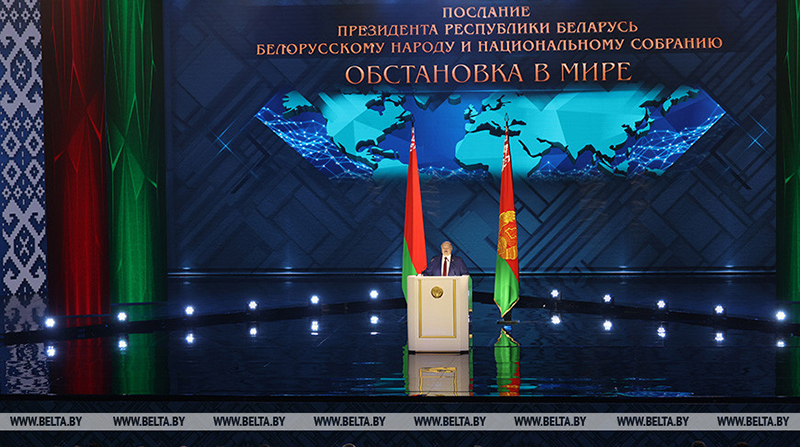 ПОСЛАНИЕ
ПРЕЗИДЕНТА РЕСПУБЛИКИ БЕЛАРУСЬ
БЕЛОРУССКОМУ НАРОДУ И НАЦИОНАЛЬНОМУ СОБРАНИЮ
ОБСТАНОВКА В МИРЕ

WWW.BELTA.BY WWW.BELTA.BY WWW.BELTA.BY WWW.BELTA.BY WWW.BELTA.BY WWW.BELTA.BY WWW.BELTA.BY WWW.BELTA.BY